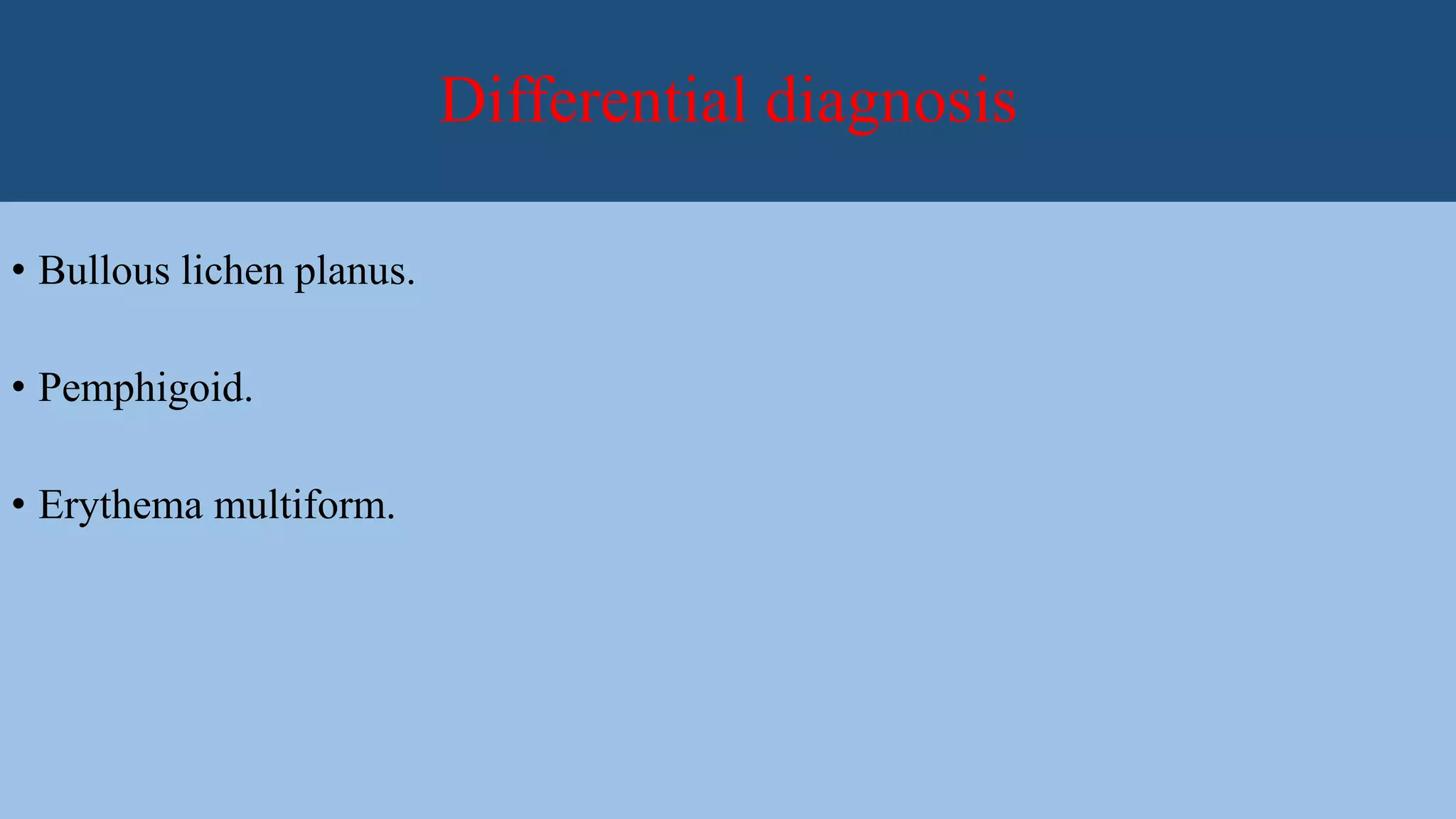 Differential diagnosis

• Bullous lichen planus.

• Pemphigoid.

• Erythema multiform.